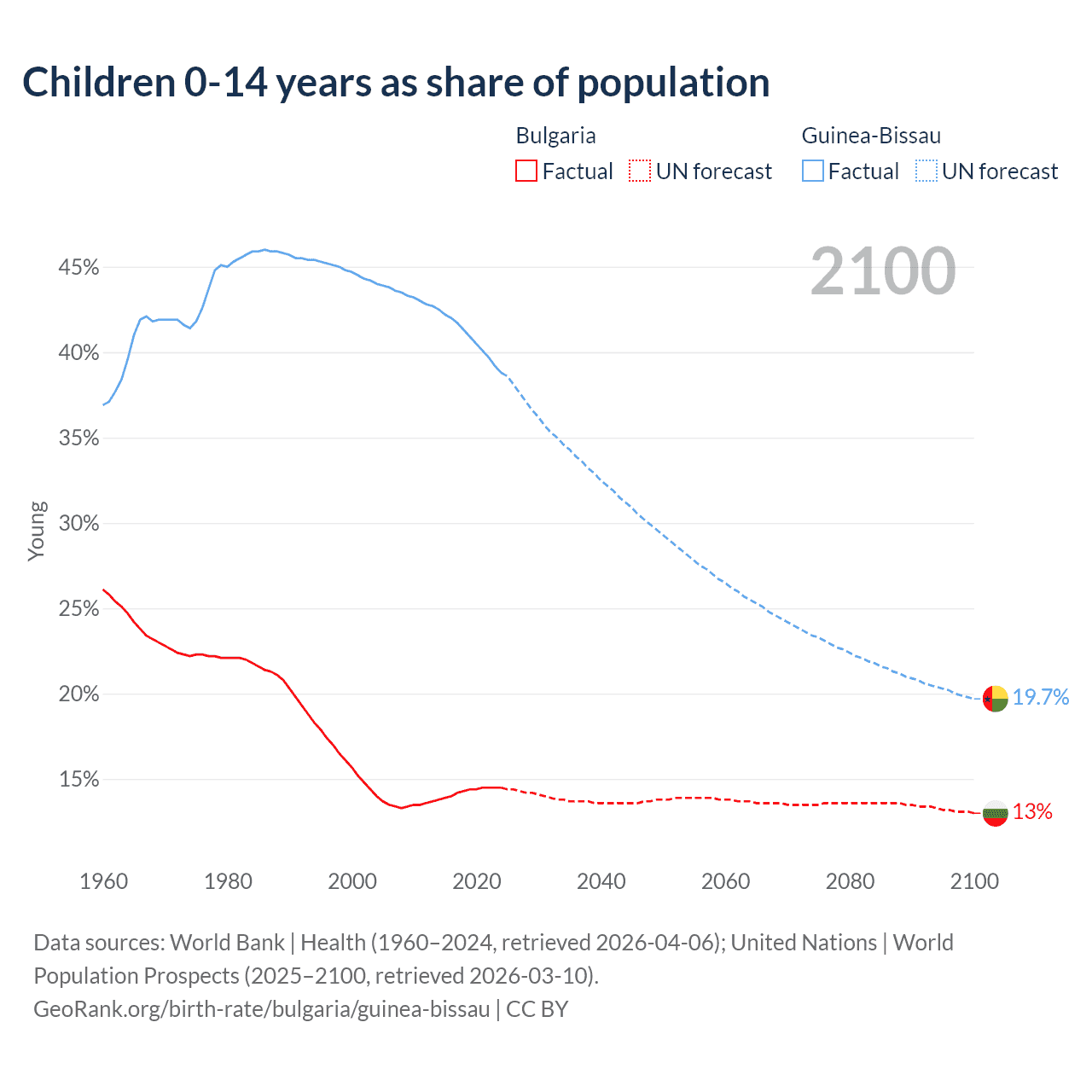 Children 0-14 years as share of population

Bulgaria
Factual UN forecast

Guinea-Bissau
Factual UN forecast

2100

45%
40%
35%
30%
25%
20%
15%

Young

19.7%
13%

1960 1980 2000 2020 2040 2060 2080 2100

Data sources: World Bank | Health (1960–2024, retrieved 2026-04-06); United Nations | World Population Prospects (2025–2100, retrieved 2026-03-10).
GeoRank.org/birth-rate/bulgaria/guinea-bissau | CC BY